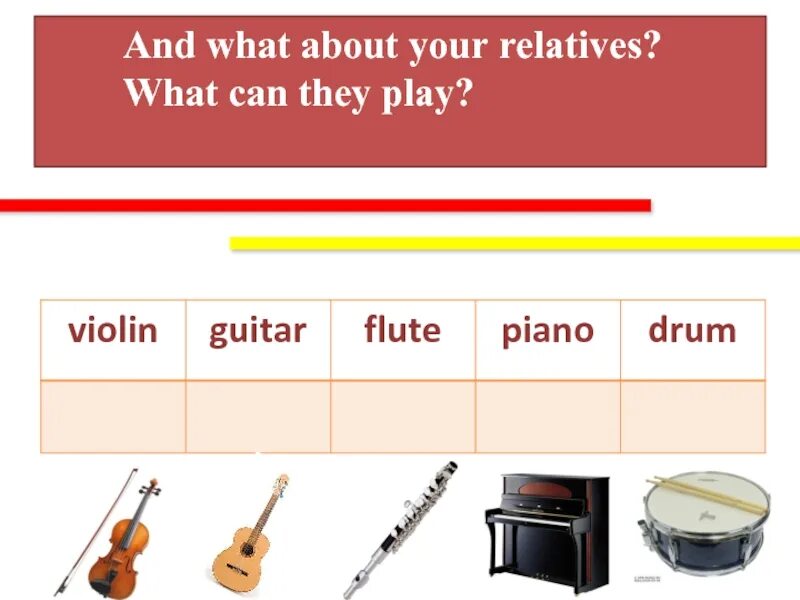 And what about your relatives?
What can they play?

| violin | guitar | flute | piano | drum |
|---|---|---|---|---|
| | | | | |